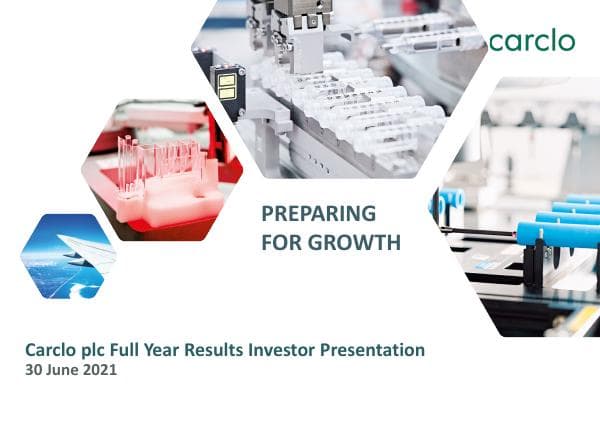 carclo

PREPARING FOR GROWTH

Carclo plc Full Year Results Investor Presentation
30 June 2021